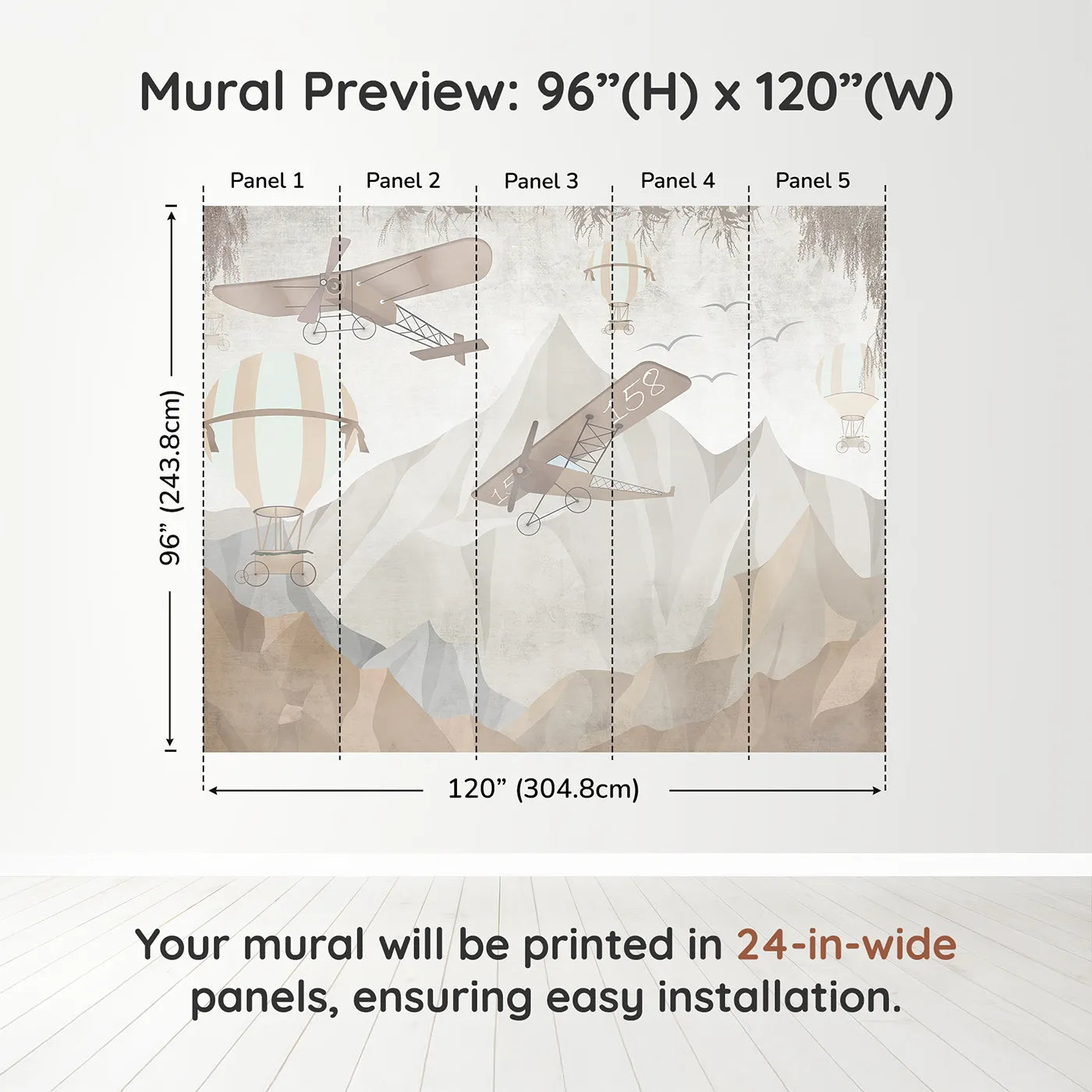 Mural Preview: 96”(H) x 120”(W)

Panel 1
Panel 2
Panel 3
Panel 4
Panel 5

96” (243.8cm)

158

15

120” (304.8cm)

Your mural will be printed in 24-in-wide panels, ensuring easy installation.